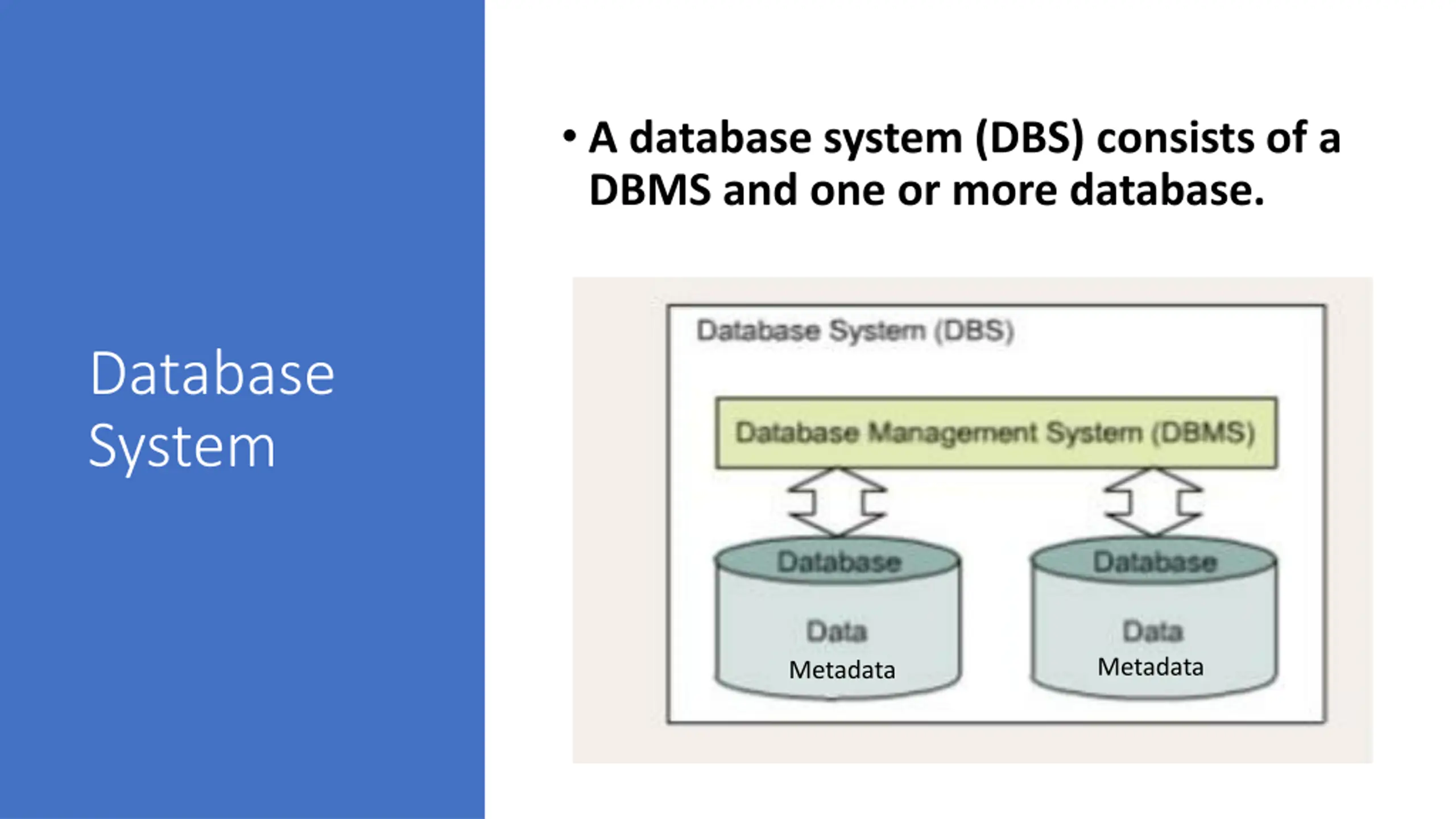 Database System

• A database system (DBS) consists of a DBMS and one or more database.

Database System (DBS)

Database Management System (DBMS)

Database

Data

Metadata

Database

Data

Metadata